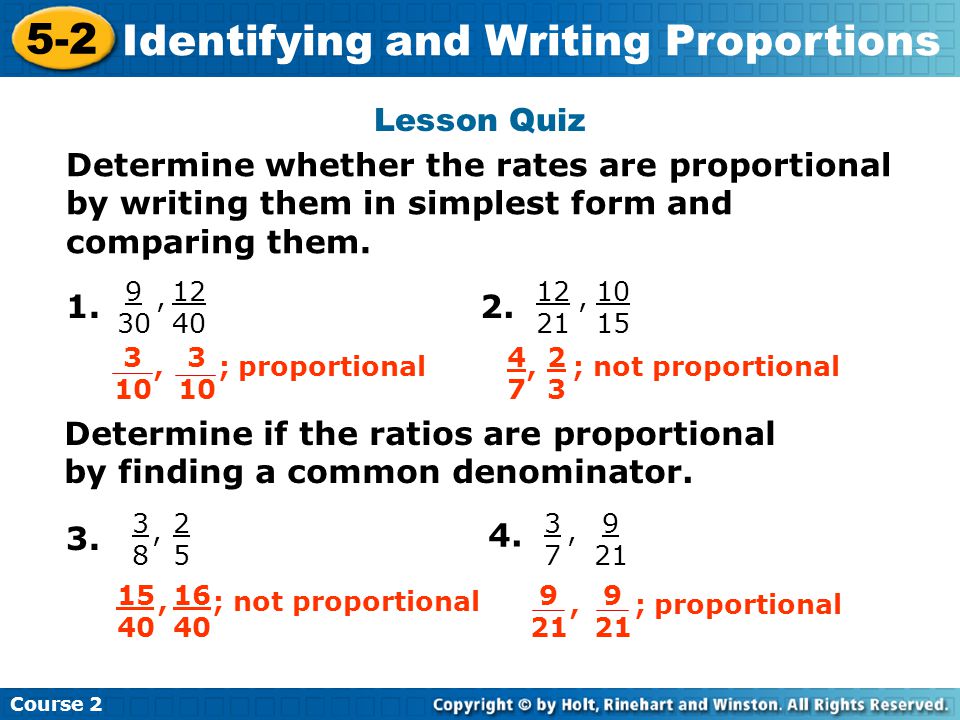 5-2 Identifying and Writing Proportions

Lesson Quiz

Determine whether the rates are proportional by writing them in simplest form and comparing them.

1. $\frac{9}{30}, \frac{12}{40}$

$\frac{3}{10}, \frac{3}{10}$; proportional

2. $\frac{12}{21}, \frac{10}{15}$

$\frac{4}{7}, \frac{2}{3}$; not proportional

Determine if the ratios are proportional by finding a common denominator.

3. $\frac{3}{8}, \frac{2}{5}$

$\frac{15}{40}, \frac{16}{40}$; not proportional

4. $\frac{3}{7}, \frac{9}{21}$

$\frac{9}{21}, \frac{9}{21}$; proportional

Course 2

Copyright © by Holt, Rinehart and Winston. All Rights Reserved.